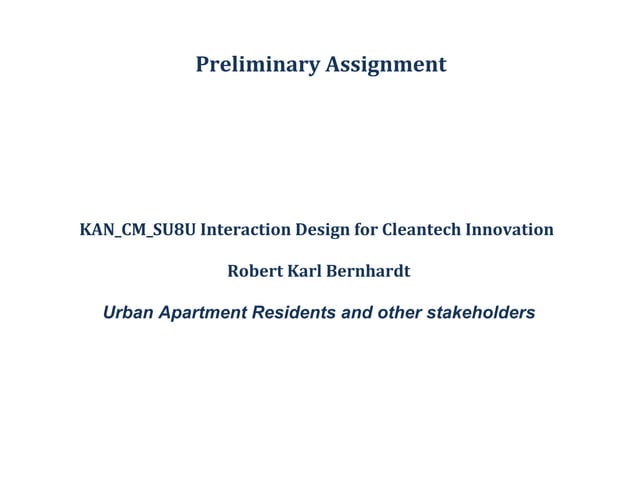 Preliminary Assignment

KAN_CM_SU8U Interaction Design for Cleantech Innovation

Robert Karl Bernhardt

Urban Apartment Residents and other stakeholders